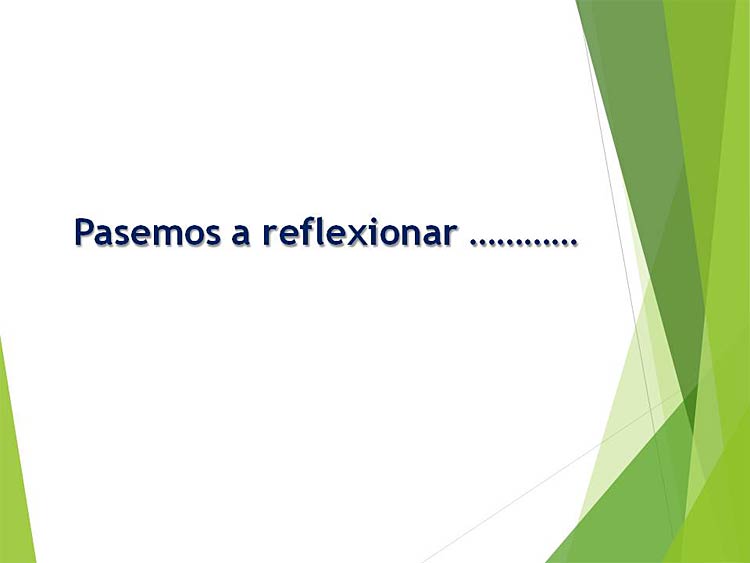 Pasemos a reflexionar …………